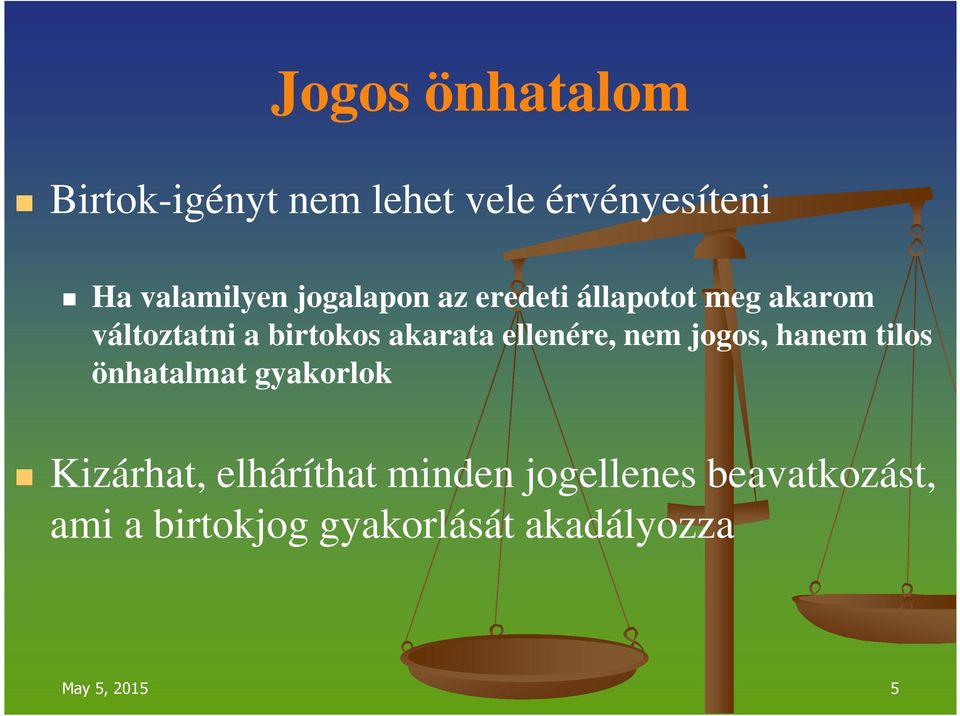 Jogos önhatalom

Birtok-igényt nem lehet vele érvényesíteni

Ha valamilyen jogalapon az eredeti állapotot meg akarom változtatni a birtokos akarata ellenére, nem jogos, hanem tilos önhatalmat gyakorlok

Kizárhat, elháríthat minden jogellenes beavatkozást, ami a birtokjog gyakorlását akadályozza

May 5, 2015

5